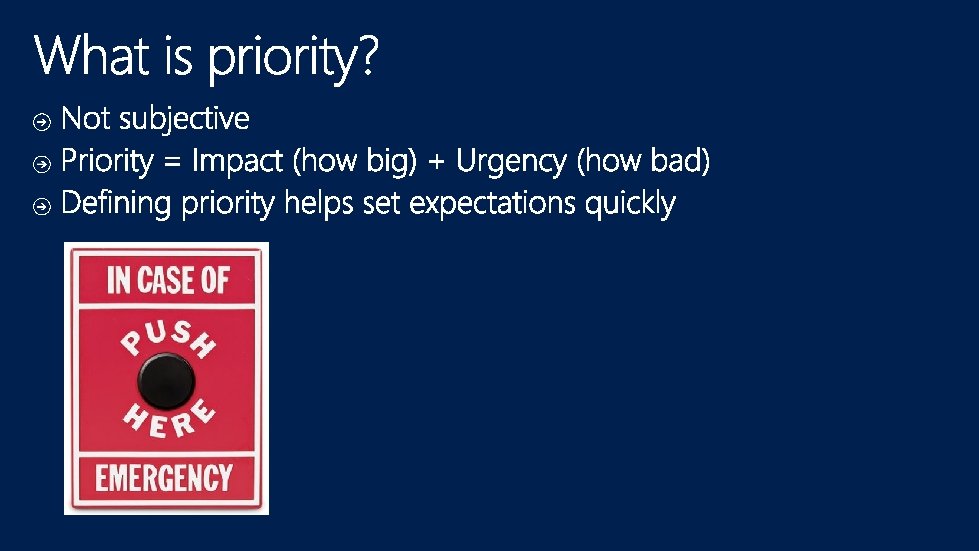 What is priority?

Not subjective

Priority = Impact (how big) + Urgency (how bad)

Defining priority helps set expectations quickly

IN CASE OF

PUSH

HERE

EMERGENCY